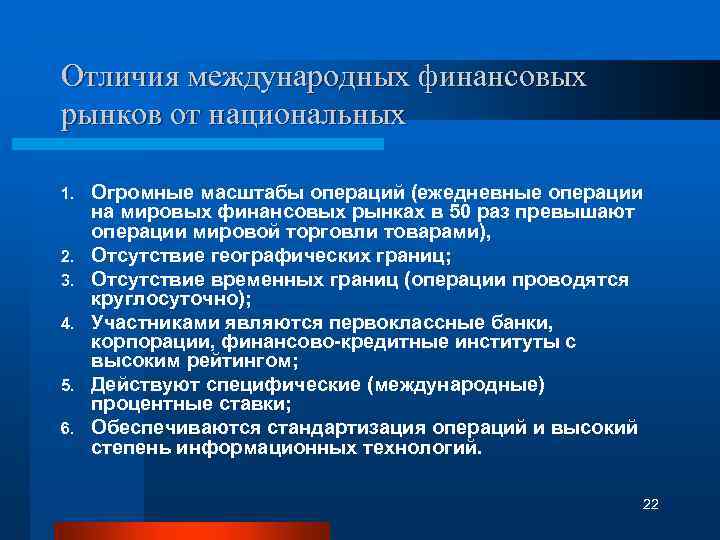 Отличия международных финансовых рынков от национальных

1. Огромные масштабы операций (ежедневные операции на мировых финансовых рынках в 50 раз превышают операции мировой торговли товарами),
2. Отсутствие географических границ;
3. Отсутствие временных границ (операции проводятся круглосуточно);
4. Участниками являются первоклассные банки, корпорации, финансово-кредитные институты с высоким рейтингом;
5. Действуют специфические (международные) процентные ставки;
6. Обеспечиваются стандартизация операций и высокий степень информационных технологий.

22